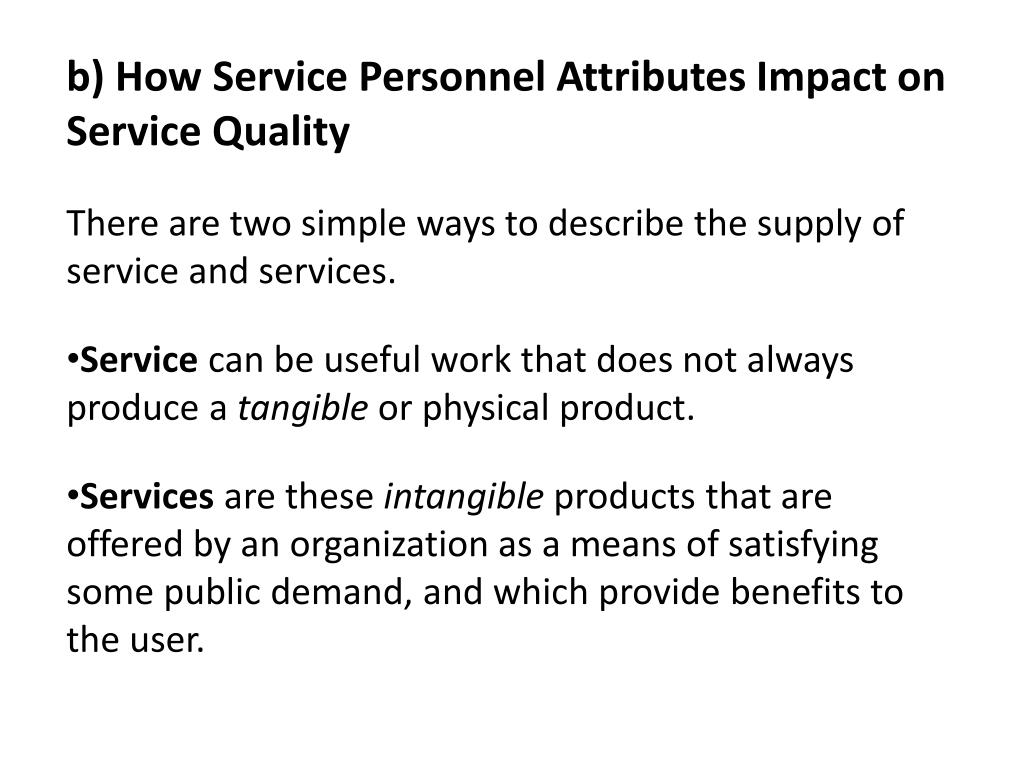 b) How Service Personnel Attributes Impact on Service Quality

There are two simple ways to describe the supply of service and services.

•Service can be useful work that does not always produce a tangible or physical product.

•Services are these intangible products that are offered by an organization as a means of satisfying some public demand, and which provide benefits to the user.